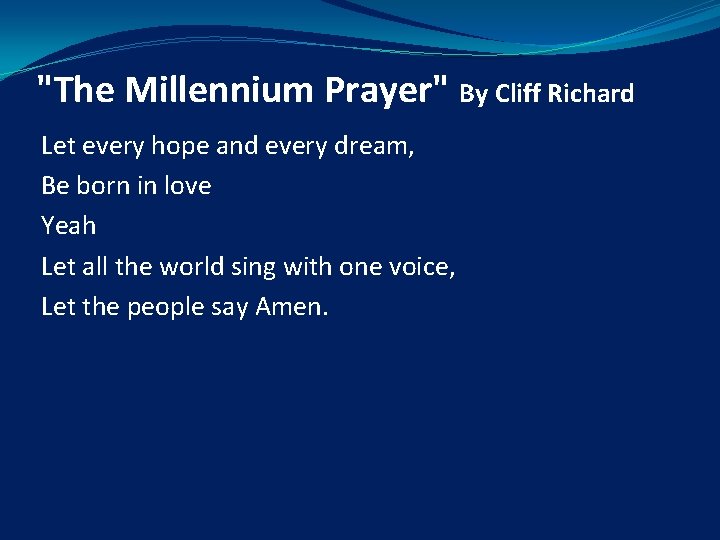 "The Millennium Prayer" By Cliff Richard

Let every hope and every dream,
Be born in love
Yeah
Let all the world sing with one voice,
Let the people say Amen.